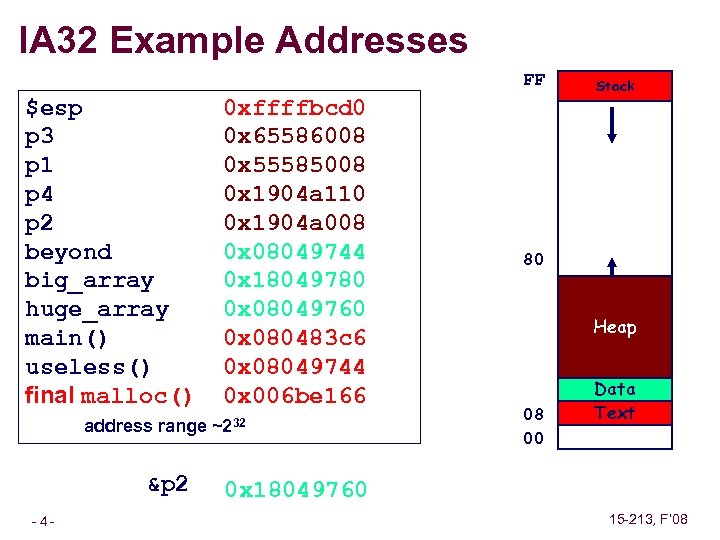 IA32 Example Addresses

| | |
|---|---|
| \$esp | 0xffffbcd0 |
| p3 | 0x65586008 |
| p1 | 0x55585008 |
| p4 | 0x1904a110 |
| p2 | 0x1904a008 |
| beyond | 0x08049744 |
| big_array | 0x18049780 |
| huge_array | 0x08049760 |
| main() | 0x080483c6 |
| useless() | 0x08049744 |
| final malloc() | 0x006be166 |

address range ~$2^{32}$

&p2 0x18049760

FF
Stack
80
Heap
Data
08
Text
00

- 4 -

15-213, F'08